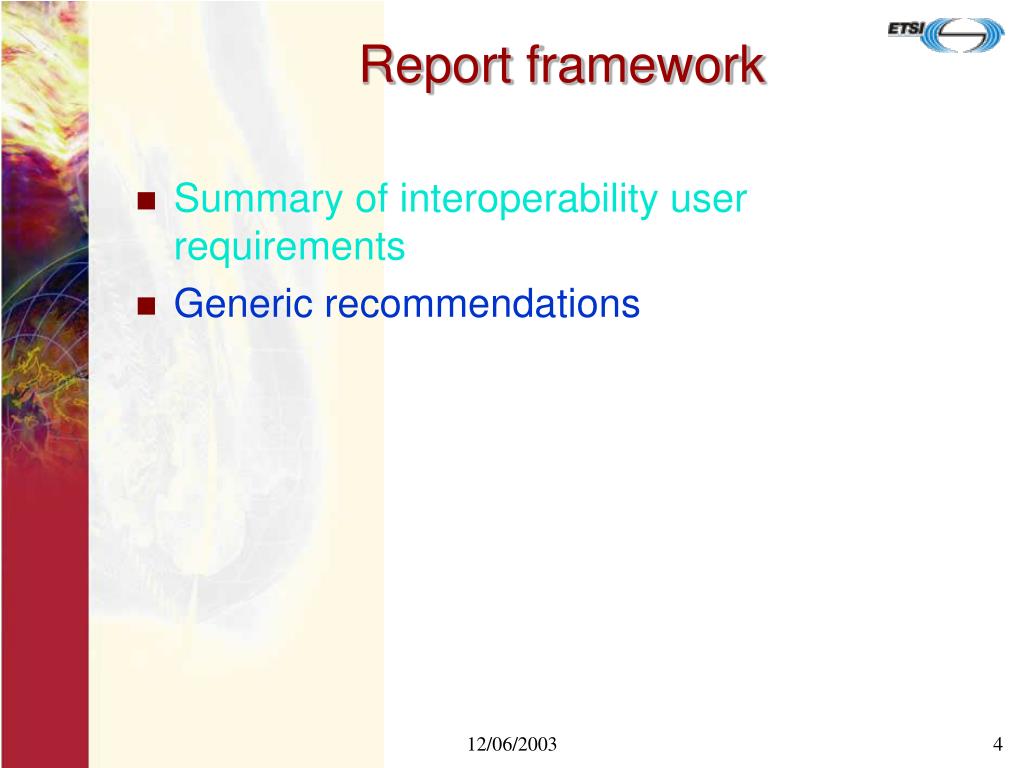 ETSI

Report framework

- Summary of interoperability user requirements
- Generic recommendations

12/06/2003

4